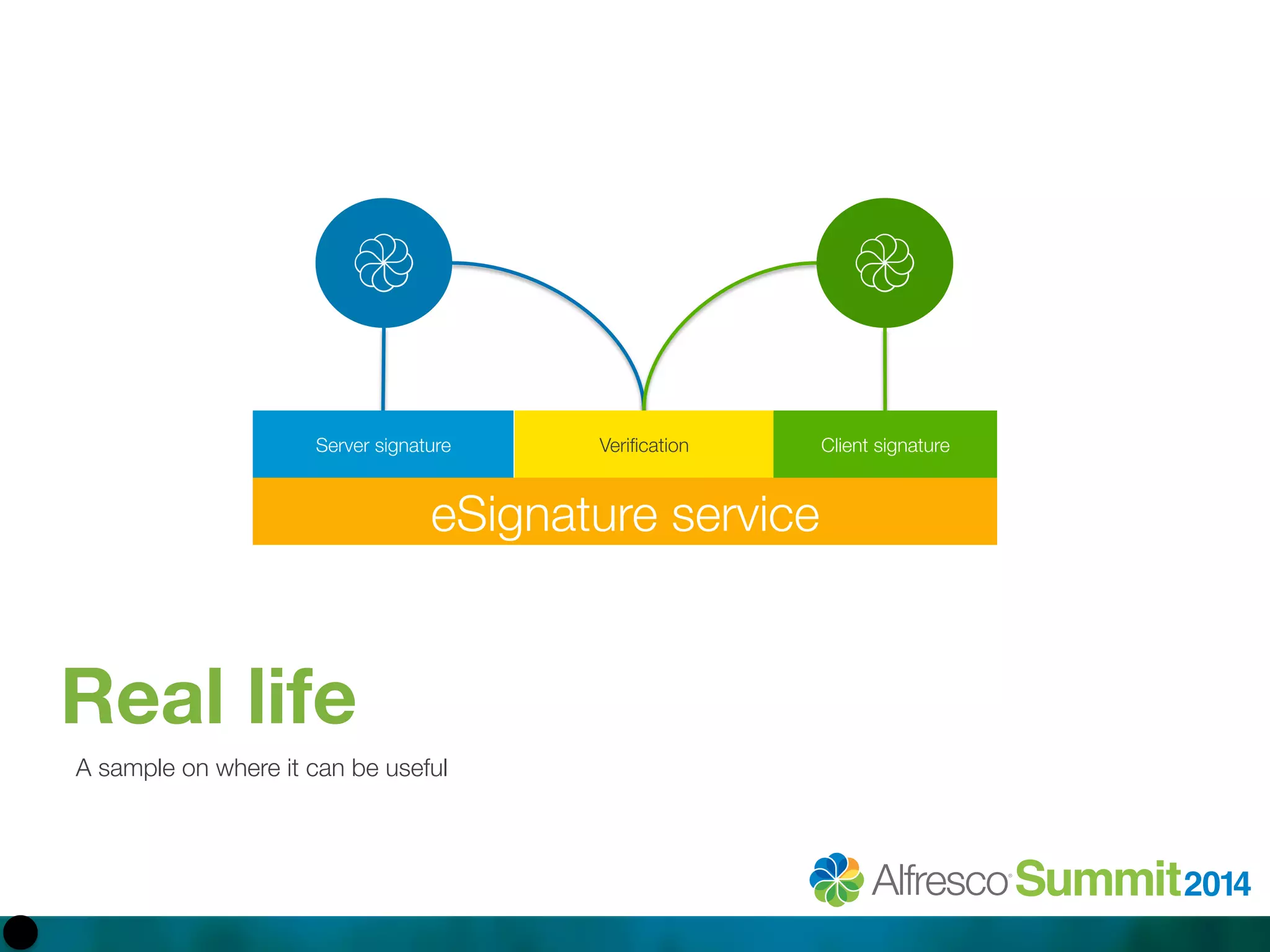 Server signature

Verification

Client signature

eSignature service

Real life

A sample on where it can be useful

Alfresco Summit 2014